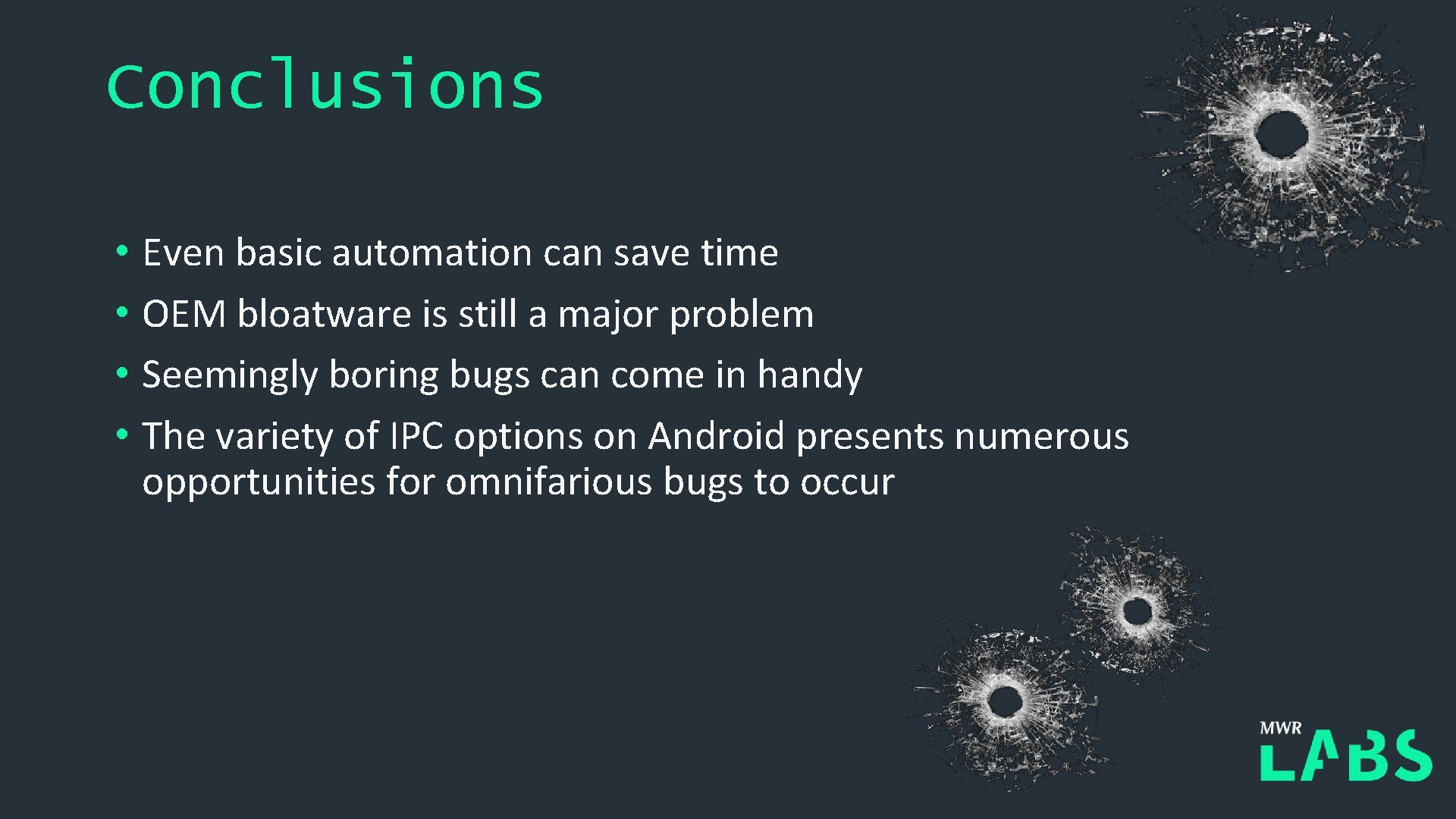 Conclusions

• Even basic automation can save time
• OEM bloatware is still a major problem
• Seemingly boring bugs can come in handy
• The variety of IPC options on Android presents numerous opportunities for omnifarious bugs to occur

MWR LABS